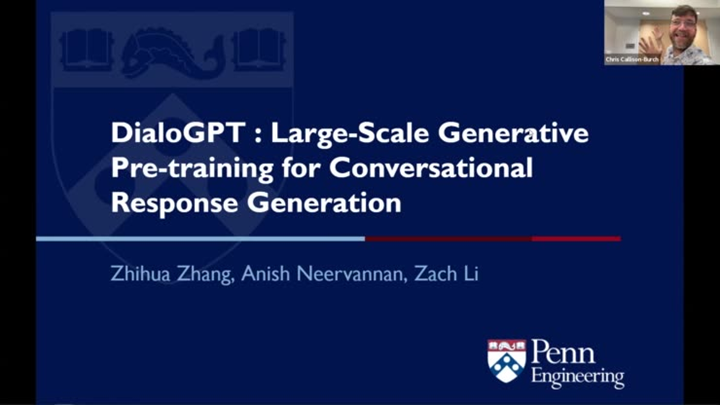 Chris Callison-Burch

DialoGPT : Large-Scale Generative Pre-training for Conversational Response Generation

Zhihua Zhang, Anish Neervannan, Zach Li

Penn Engineering